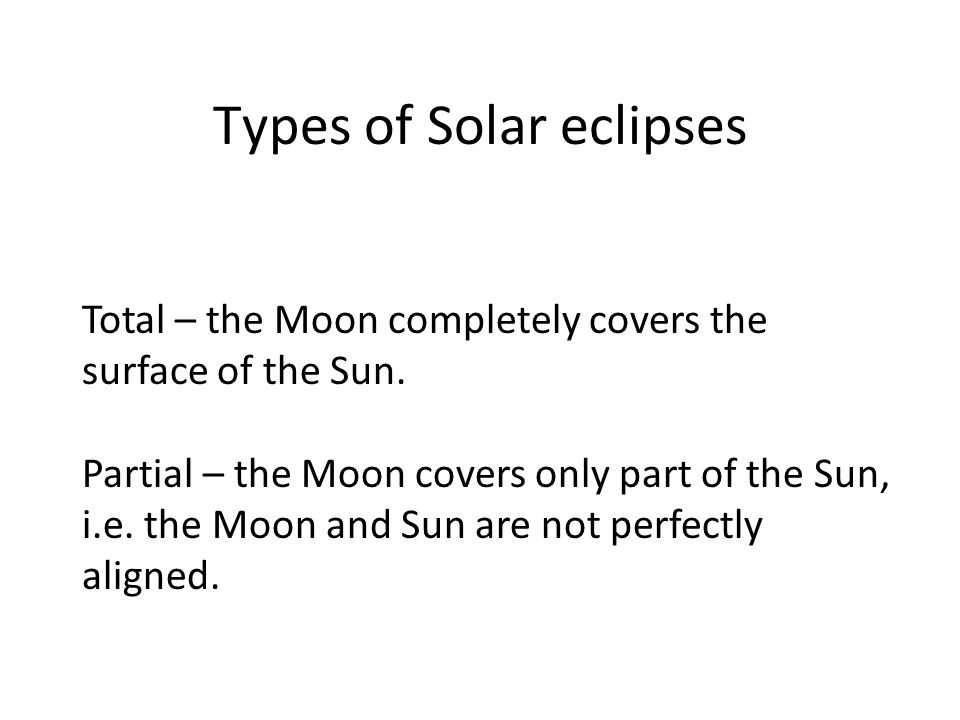 Types of Solar eclipses

Total – the Moon completely covers the surface of the Sun.

Partial – the Moon covers only part of the Sun, i.e. the Moon and Sun are not perfectly aligned.